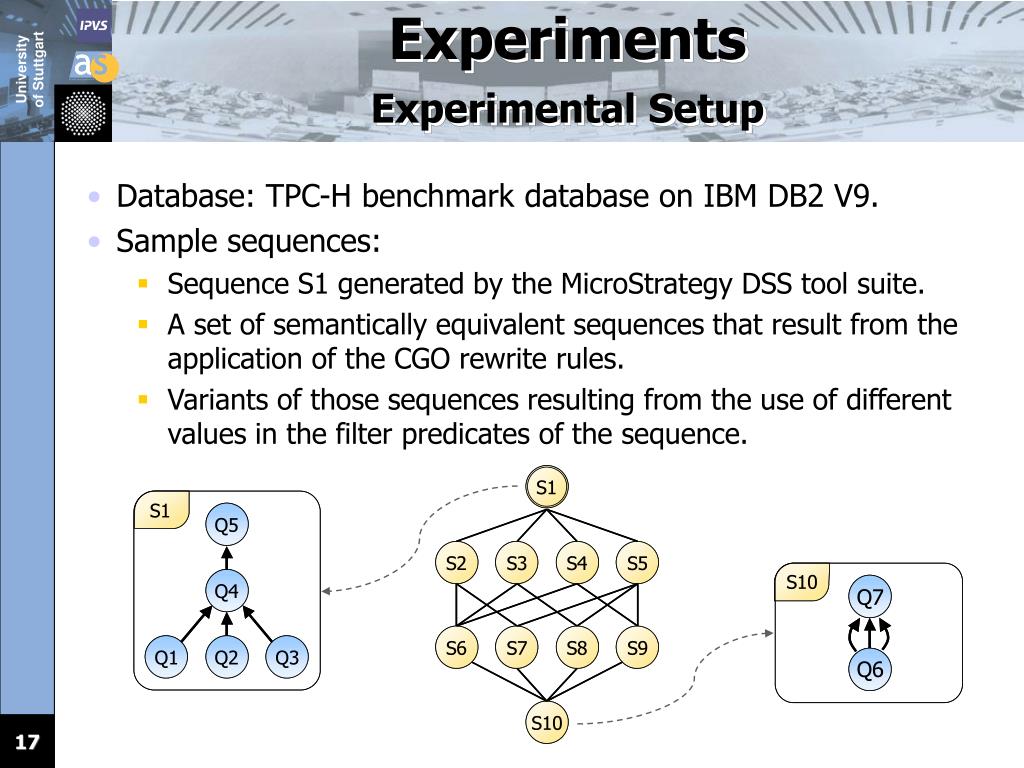 University of Stuttgart

IPVS

as

Experiments

Experimental Setup

• Database: TPC-H benchmark database on IBM DB2 V9.
• Sample sequences:
  ▪ Sequence S1 generated by the MicroStrategy DSS tool suite.
  ▪ A set of semantically equivalent sequences that result from the application of the CGO rewrite rules.
  ▪ Variants of those sequences resulting from the use of different values in the filter predicates of the sequence.

S1
Q5
Q4
Q1 Q2 Q3

S1
S2 S3 S4 S5
S6 S7 S8 S9
S10

S10
Q7
Q6

17